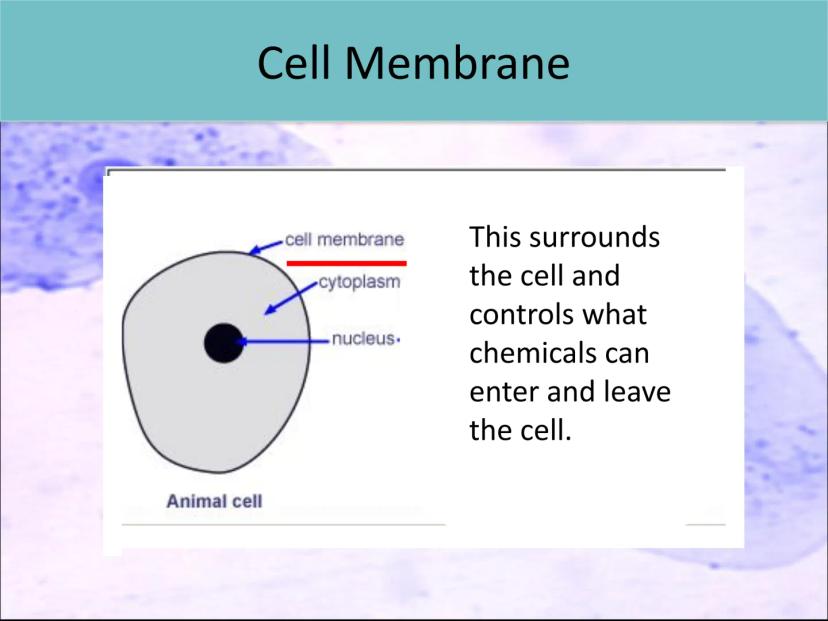 Cell Membrane

cell membrane

cytoplasm

nucleus

Animal cell

This surrounds the cell and controls what chemicals can enter and leave the cell.